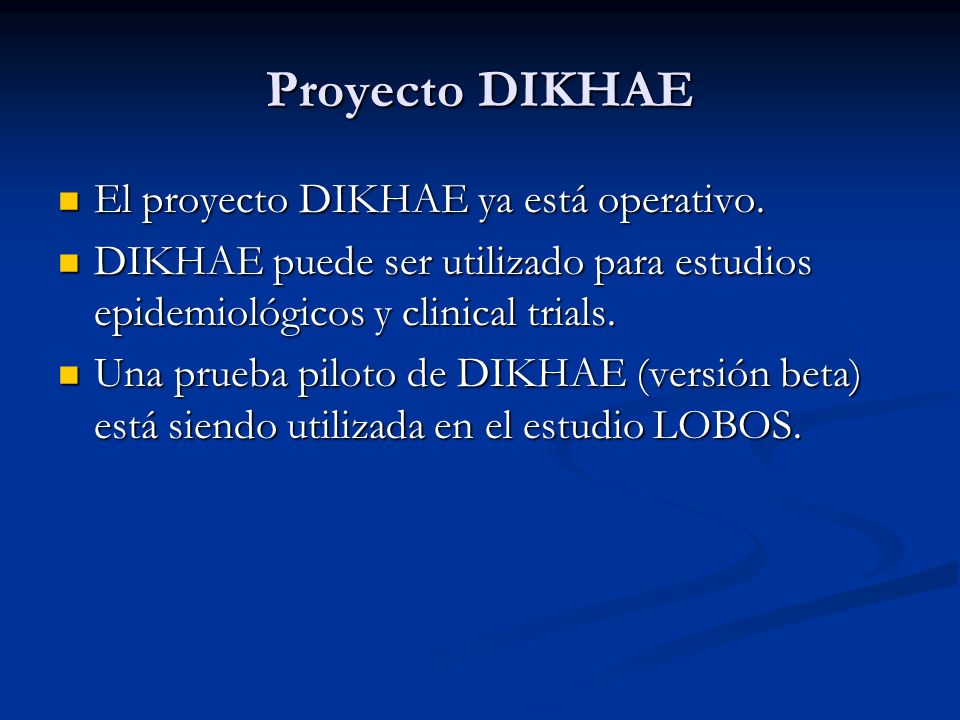 Proyecto DIKHAE

- El proyecto DIKHAE ya está operativo.
- DIKHAE puede ser utilizado para estudios epidemiológicos y clinical trials.
- Una prueba piloto de DIKHAE (versión beta) está siendo utilizada en el estudio LOBOS.